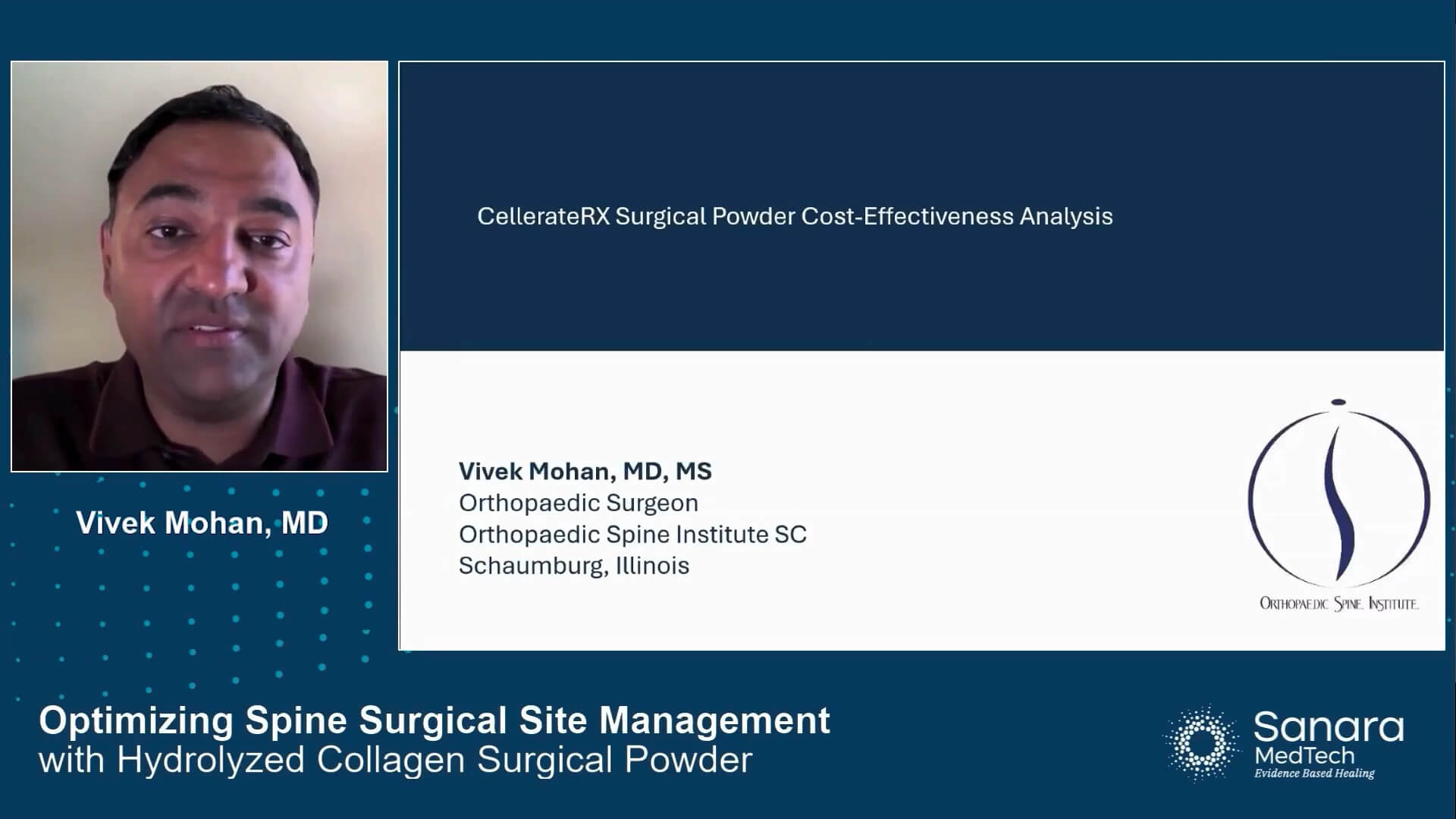 Vivek Mohan, MD

CellerateRX Surgical Powder Cost-Effectiveness Analysis

Vivek Mohan, MD, MS
Orthopaedic Surgeon
Orthopaedic Spine Institute SC
Schaumburg, Illinois

ORTHOPAEDIC SPINE INSTITUTE

Optimizing Spine Surgical Site Management
with Hydrolyzed Collagen Surgical Powder

Sanara MedTech
Evidence Based Healing